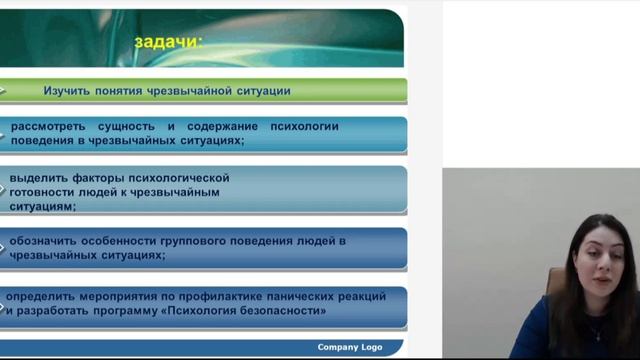 задачи:

Изучить понятия чрезвычайной ситуации

рассмотреть сущность и содержание психологии поведения в чрезвычайных ситуациях;

выделить факторы психологической готовности людей к чрезвычайным ситуациям;

обозначить особенности группового поведения людей в чрезвычайных ситуациях;

определить мероприятия по профилактике панических реакций и разработать программу «Психология безопасности»

Company Logo